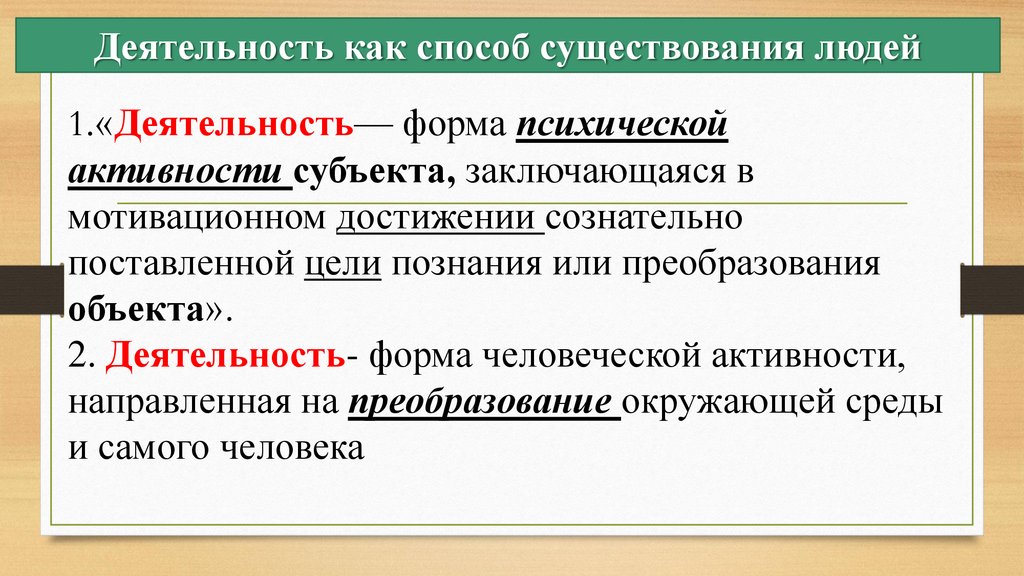 Деятельность как способ существования людей

1.«Деятельность— форма психической активности субъекта, заключающаяся в мотивационном достижении сознательно поставленной цели познания или преобразования объекта».
2. Деятельность- форма человеческой активности, направленная на преобразование окружающей среды и самого человека